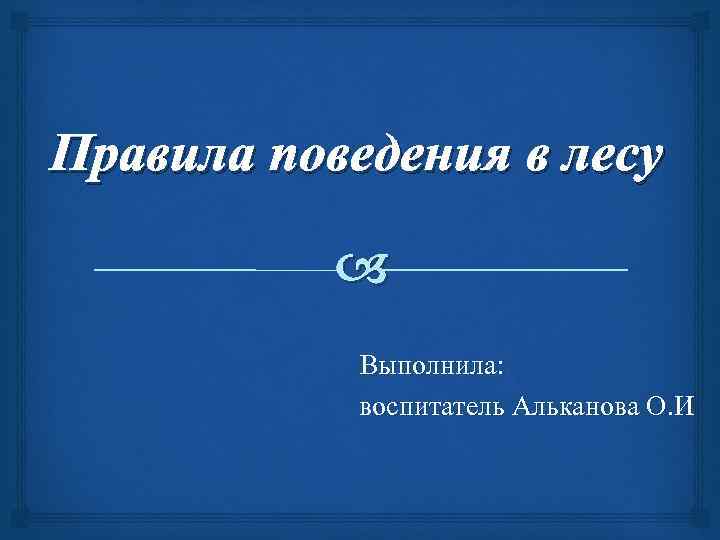 Правила поведения в лесу

Выполнила:
воспитатель Альканова О.И